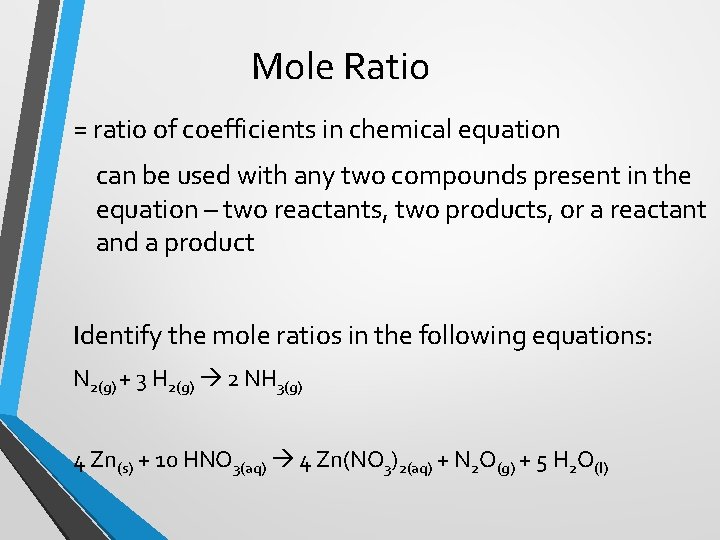 Mole Ratio

= ratio of coefficients in chemical equation

can be used with any two compounds present in the equation – two reactants, two products, or a reactant and a product

Identify the mole ratios in the following equations:

$N_{2(g)} + 3\ H_{2(g)} \rightarrow 2\ NH_{3(g)}$

$4\ Zn_{(s)} + 10\ HNO_{3(aq)} \rightarrow 4\ Zn(NO_3)_{2(aq)} + N_2O_{(g)} + 5\ H_2O_{(l)}$